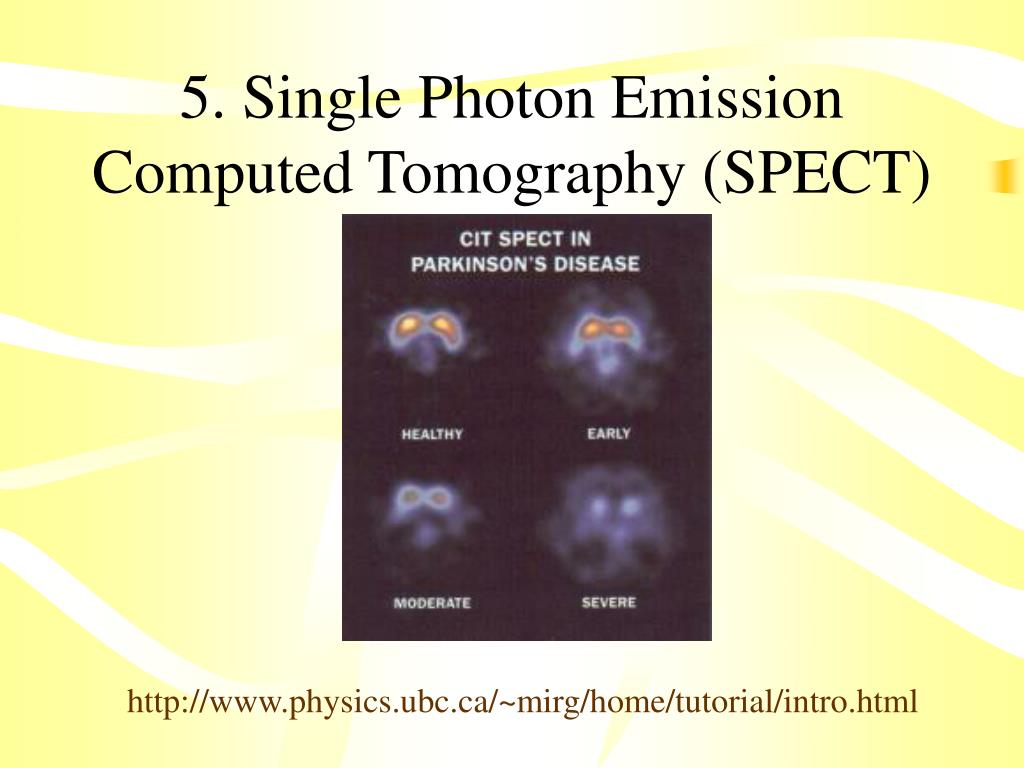 5. Single Photon Emission Computed Tomography (SPECT)

CIT SPECT IN PARKINSON'S DISEASE

HEALTHY

EARLY

MODERATE

SEVERE

http://www.physics.ubc.ca/~mirg/home/tutorial/intro.html